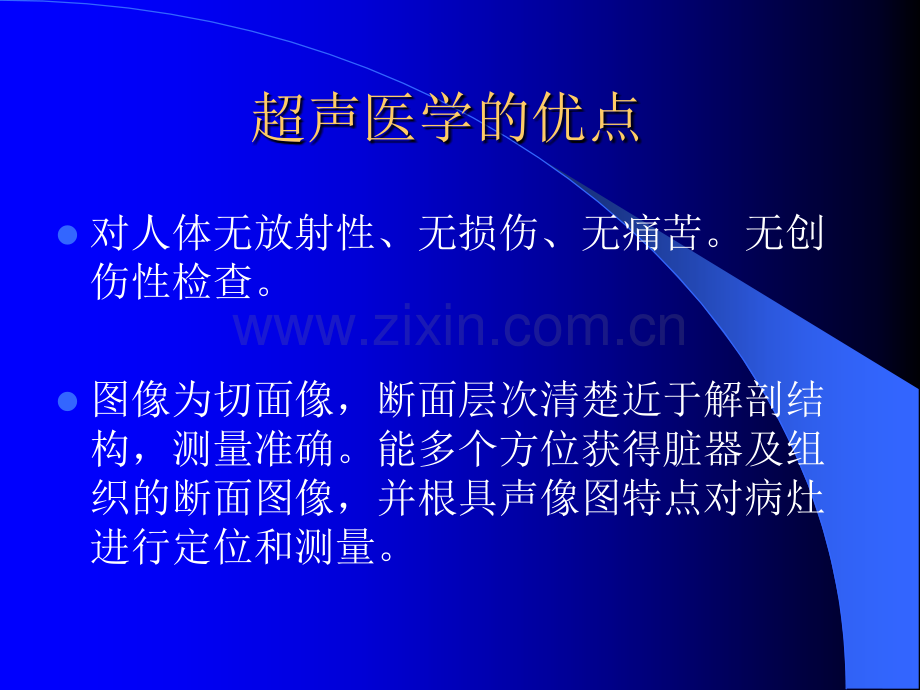 超声医学的优点

对人体无放射性、无损伤、无痛苦。无创伤性检查。

www.zixin.com.cn

图像为切面像，断面层次清楚近于解剖结构，测量准确。能多个方位获得脏器及组织的断面图像，并根具声像图特点对病灶进行定位和测量。